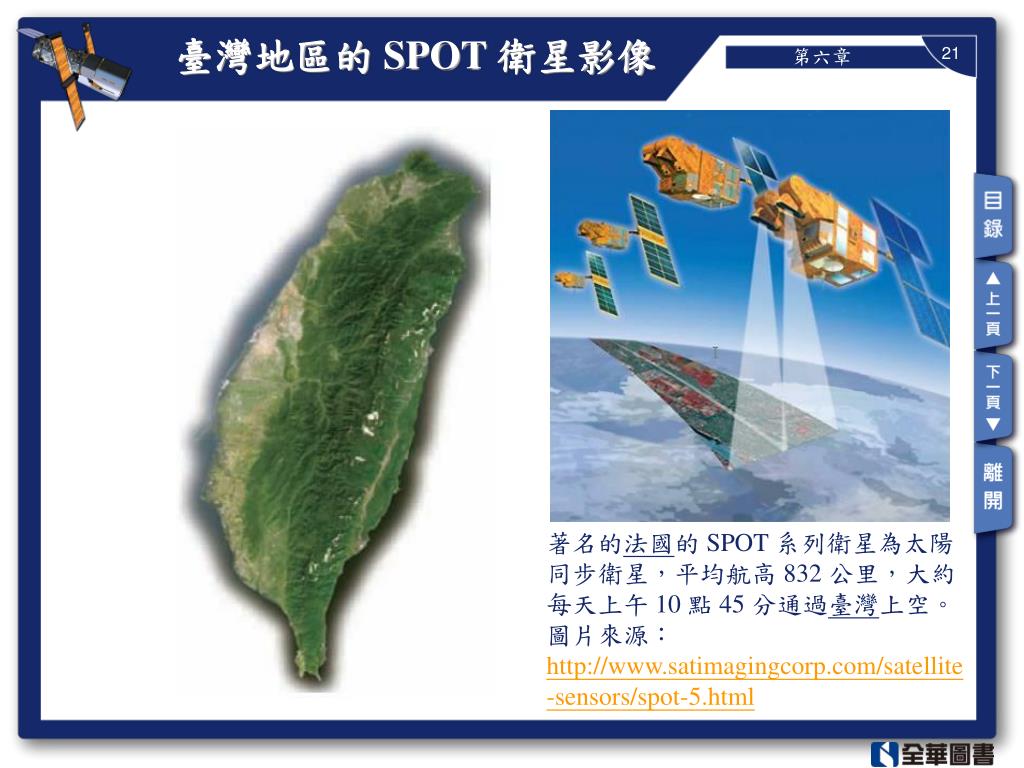 臺灣地區的 SPOT 衛星影像

第六章

21

目錄

▲上一頁

下一頁▼

離開

著名的法國的 SPOT 系列衛星為太陽同步衛星，平均航高 832 公里，大約每天上午 10 點 45 分通過臺灣上空。
圖片來源：
http://www.satimagingcorp.com/satellite-sensors/spot-5.html

全華圖書